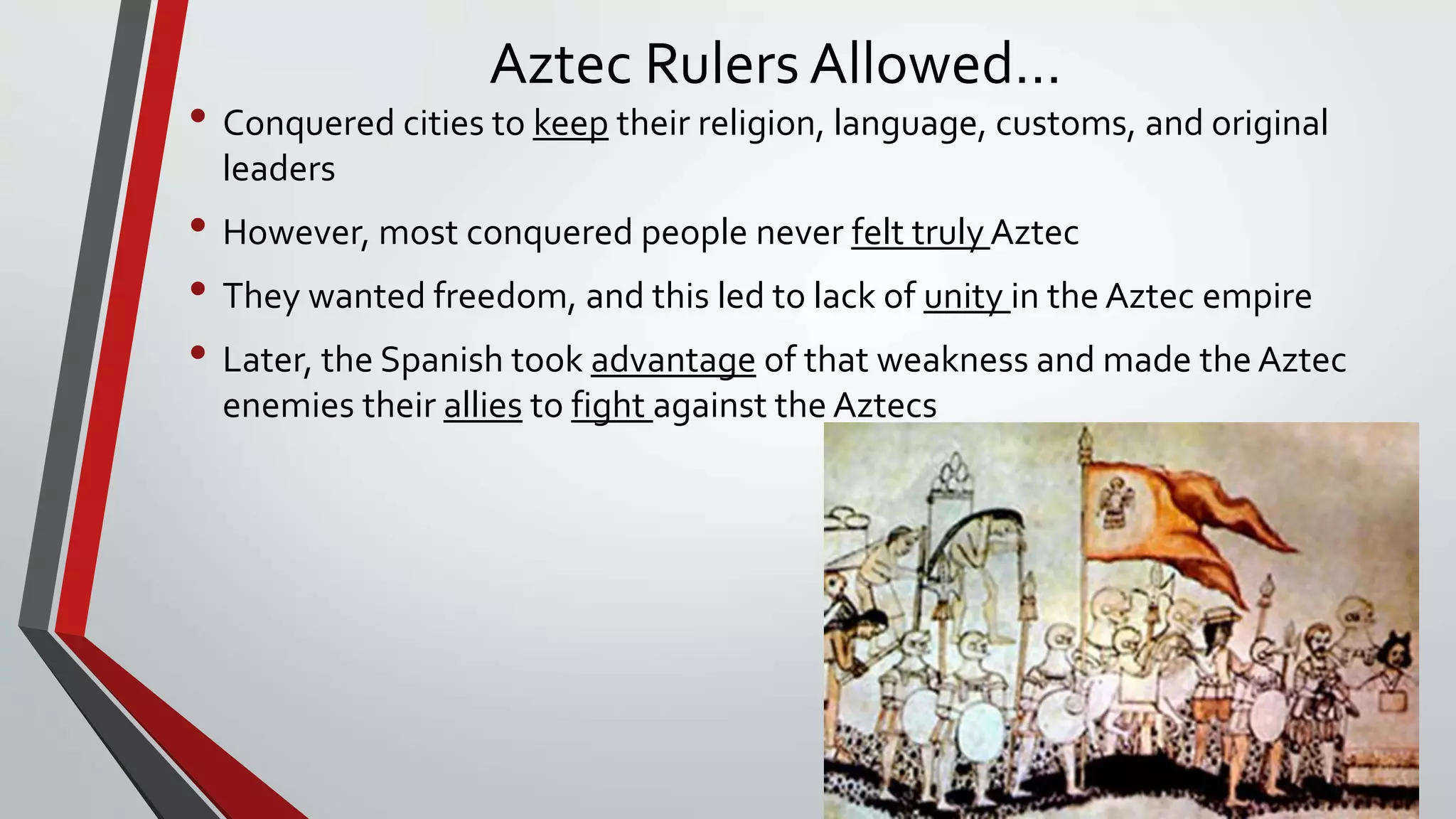 Aztec Rulers Allowed…

• Conquered cities to keep their religion, language, customs, and original leaders

• However, most conquered people never felt truly Aztec

• They wanted freedom, and this led to lack of unity in the Aztec empire

• Later, the Spanish took advantage of that weakness and made the Aztec enemies their allies to fight against the Aztecs